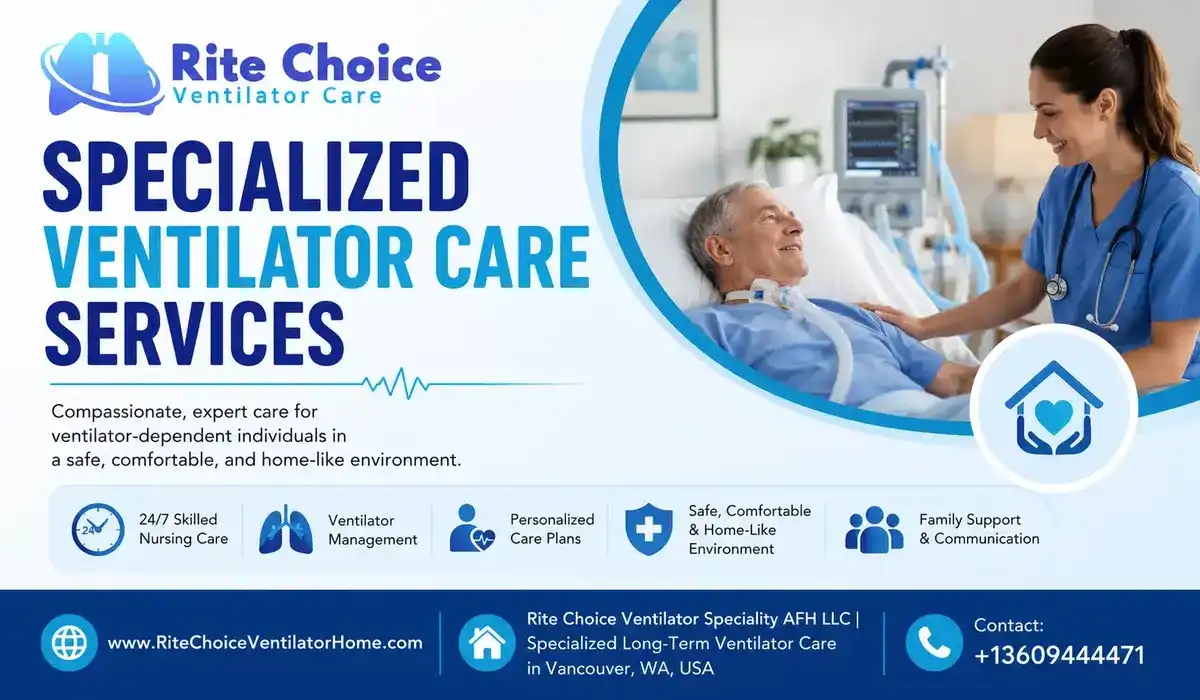 Rite Choice
Ventilator Care

SPECIALIZED
VENTILATOR CARE
SERVICES

Compassionate, expert care for ventilator-dependent individuals in a safe, comfortable, and home-like environment.

24
24/7 Skilled Nursing Care

Ventilator Management

Personalized Care Plans

Safe, Comfortable & Home-Like Environment

Family Support & Communication

www.RiteChoiceVentilatorHome.com

Rite Choice Ventilator Speciality AFH LLC | Specialized Long-Term Ventilator Care in Vancouver, WA, USA

Contact:
+13609444471